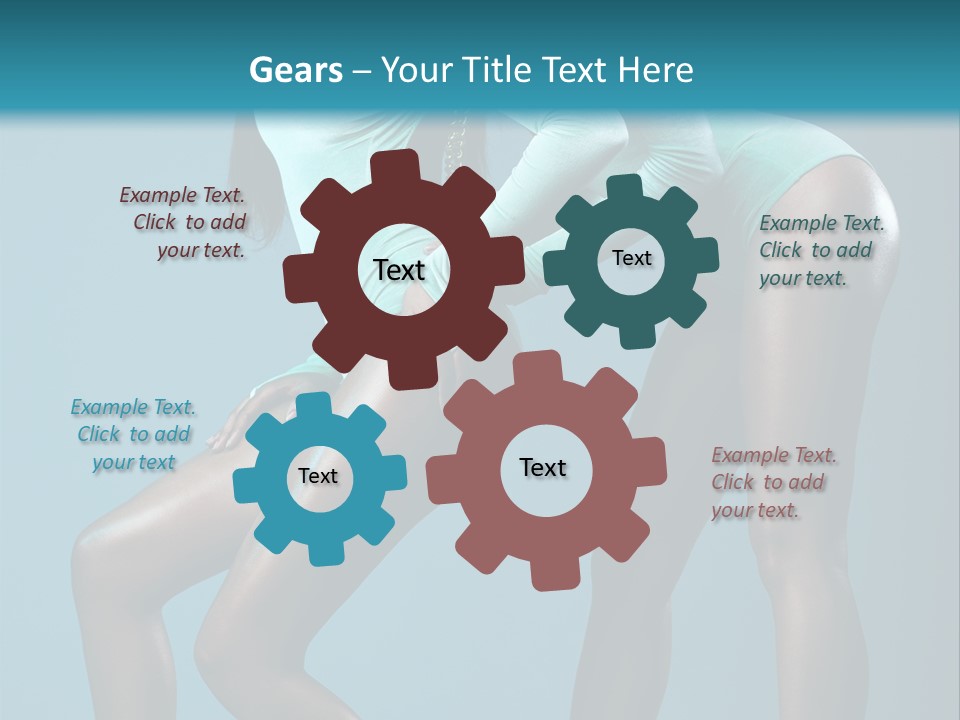 Gears – Your Title Text Here

Example Text. Click to add your text.

Text

Text

Example Text. Click to add your text.

Example Text. Click to add your text

Text

Text

Example Text. Click to add your text.